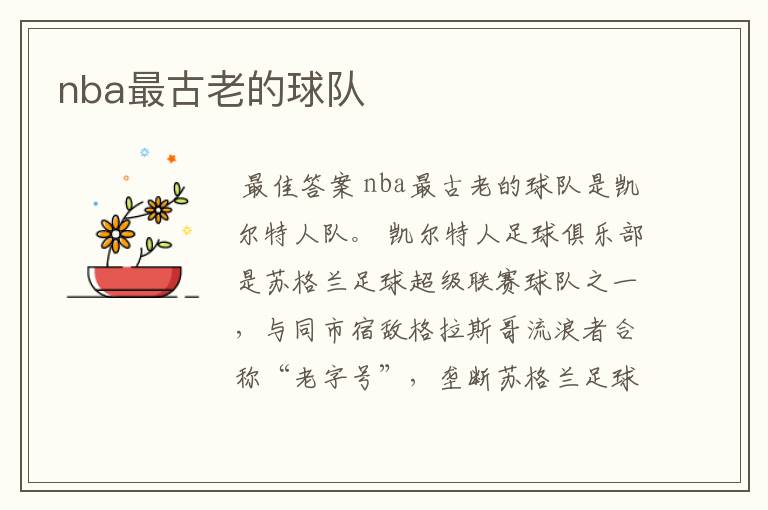 nba最古老的球队

最佳答案 nba最古老的球队是凯尔特人队。 凯尔特人足球俱乐部是苏格兰足球超级联赛球队之一，与同市宿敌格拉斯哥流浪者合称“老字号”，垄断苏格兰足球